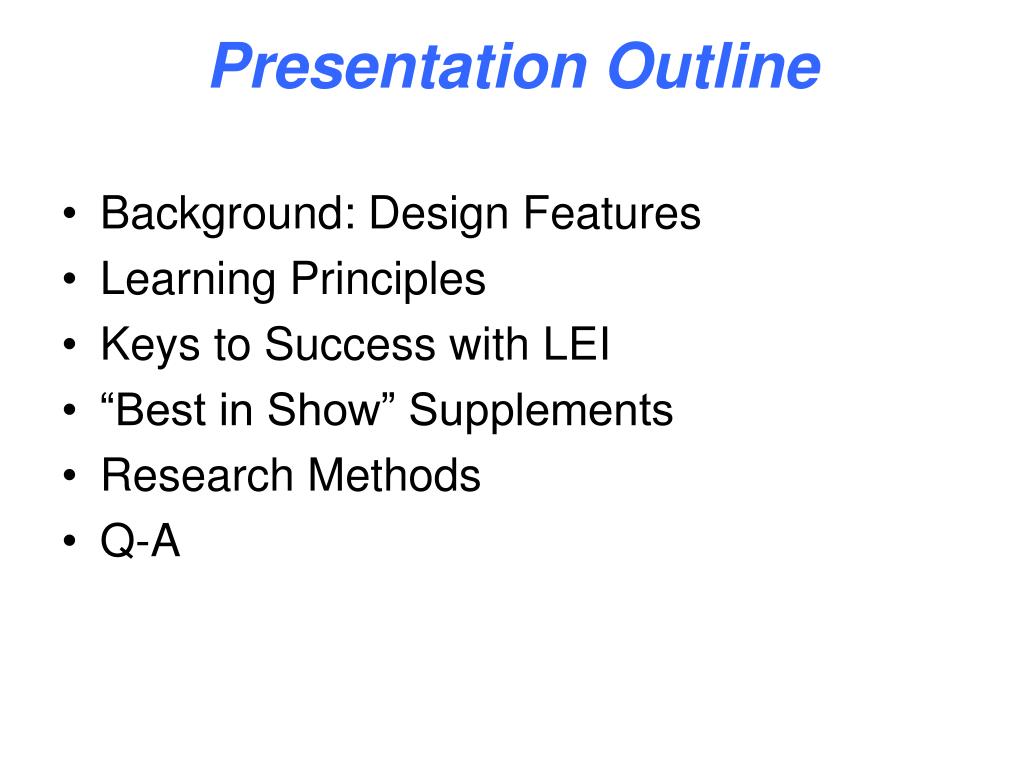 Presentation Outline

• Background: Design Features
• Learning Principles
• Keys to Success with LEI
• “Best in Show” Supplements
• Research Methods
• Q-A